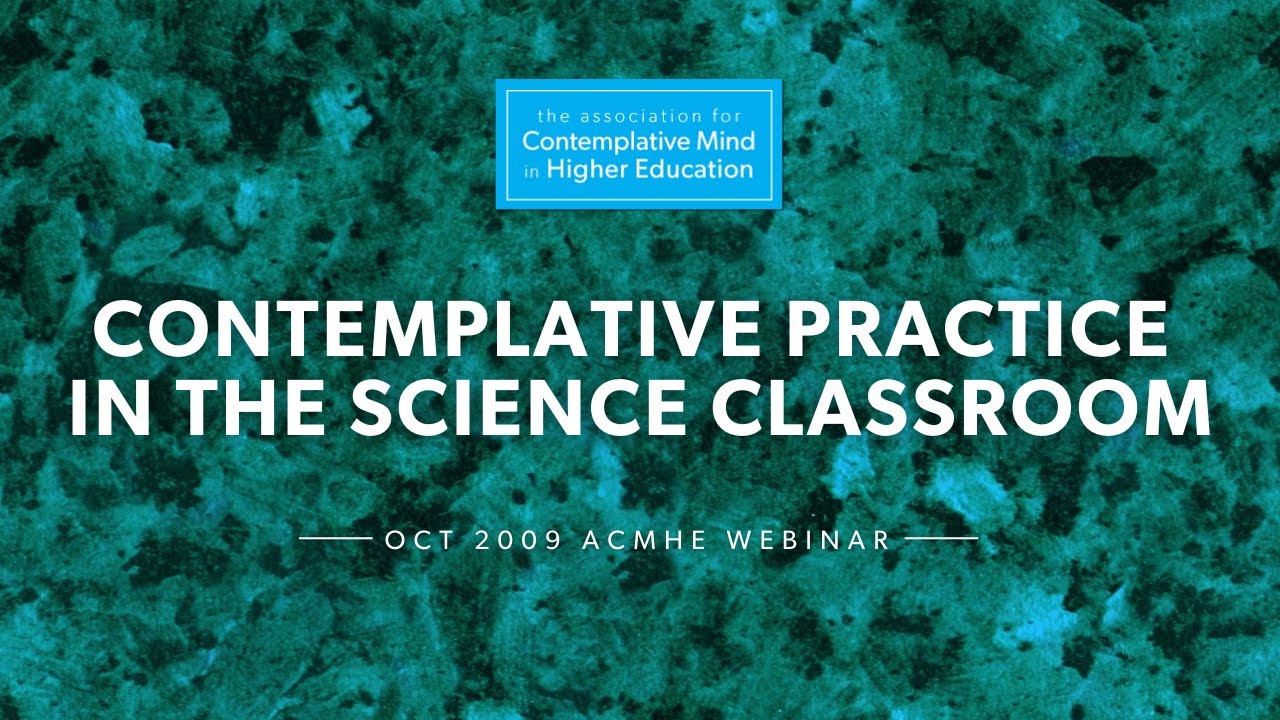 the association for
Contemplative Mind
in Higher Education

CONTEMPLATIVE PRACTICE IN THE SCIENCE CLASSROOM

OCT 2009 ACMHE WEBINAR